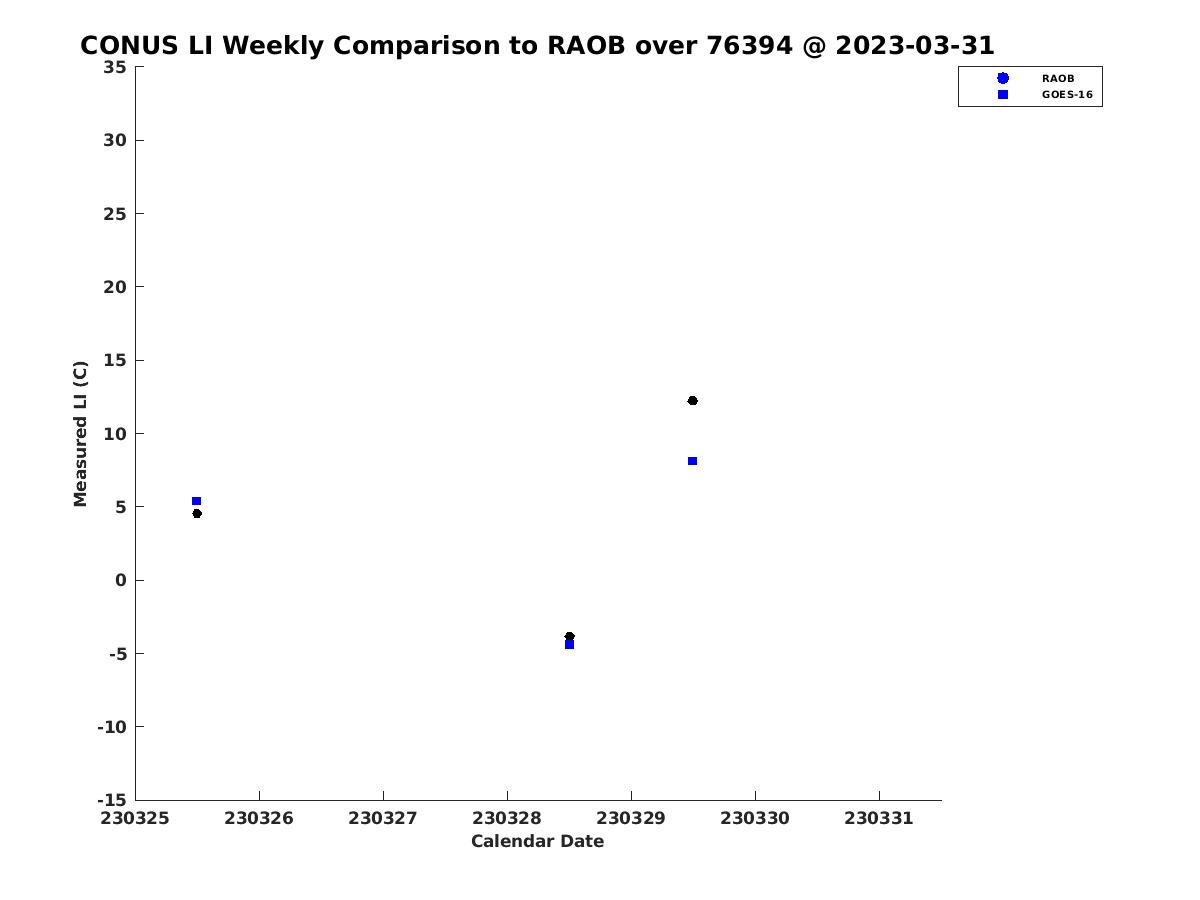 CONUS LI Weekly Comparison to RAOB over 76394 @ 2023-03-31

RAOB
GOES-16

Measured LI (C)

35
30
25
20
15
10
5
0
-5
-10
-15

230325 230326 230327 230328 230329 230330 230331

Calendar Date